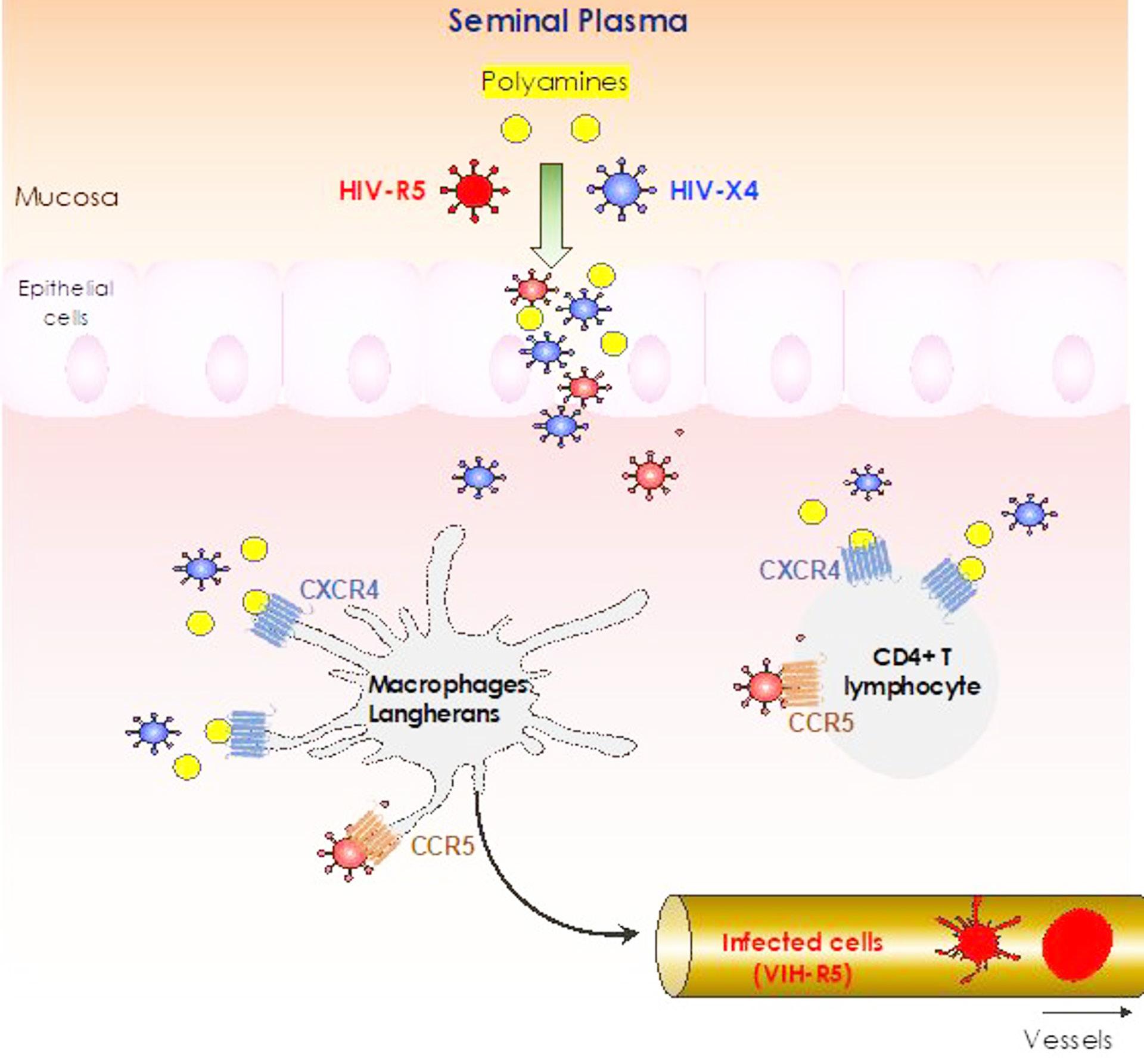 Seminal Plasma

Polyamines

Mucosa

HIV-R5

HIV-X4

Epithelial cells

CXCR4

CXCR4

Macrophages Langherans

CD4+ T lymphocyte

CCR5

CCR5

Infected cells (VIH-R5)

Vessels